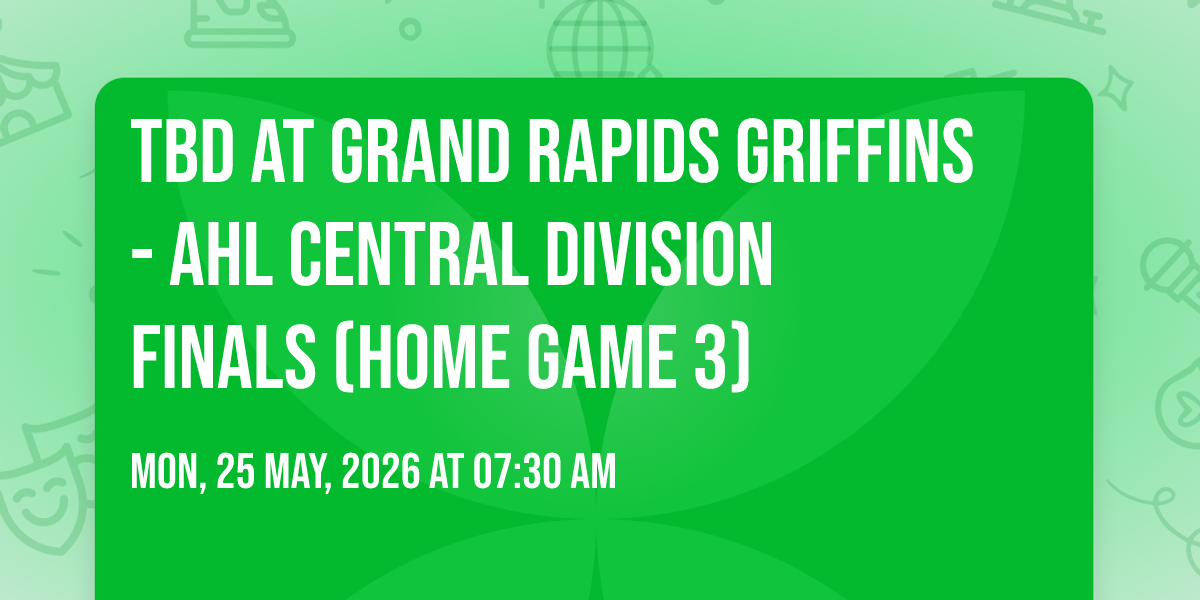 TBD AT GRAND RAPIDS GRIFFINS - AHL CENTRAL DIVISION FINALS (HOME GAME 3)

MON, 25 MAY, 2026 AT 07:30 AM